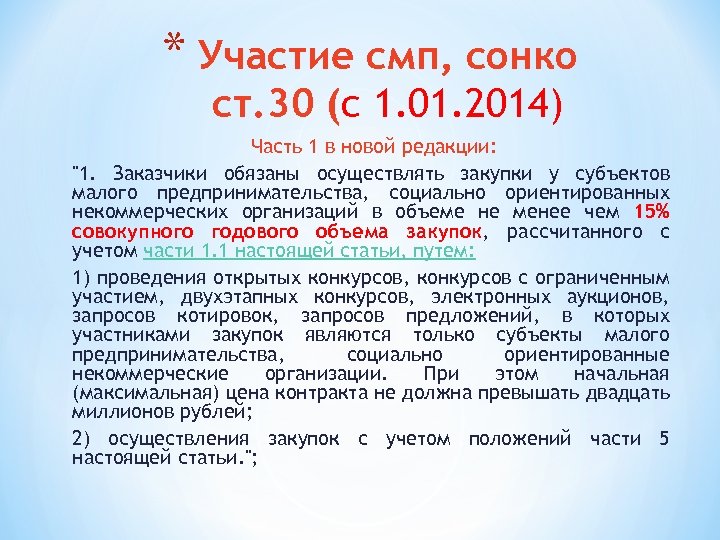 * Участие смп, сонко ст.30 (с 1.01.2014)

Часть 1 в новой редакции:

"1. Заказчики обязаны осуществлять закупки у субъектов малого предпринимательства, социально ориентированных некоммерческих организаций в объеме не менее чем 15% совокупного годового объема закупок, рассчитанного с учетом части 1.1 настоящей статьи, путем:

1) проведения открытых конкурсов, конкурсов с ограниченным участием, двухэтапных конкурсов, электронных аукционов, запросов котировок, запросов предложений, в которых участниками закупок являются только субъекты малого предпринимательства, социально ориентированные некоммерческие организации. При этом начальная (максимальная) цена контракта не должна превышать двадцать миллионов рублей;

2) осуществления закупок с учетом положений части 5 настоящей статьи.";